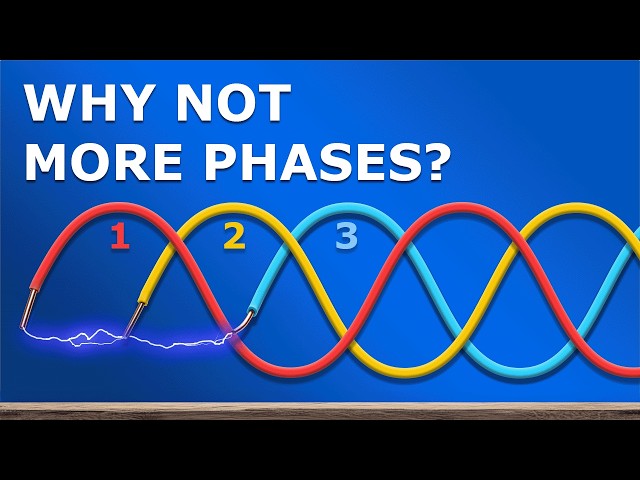 WHY NOT MORE PHASES?

1 2 3